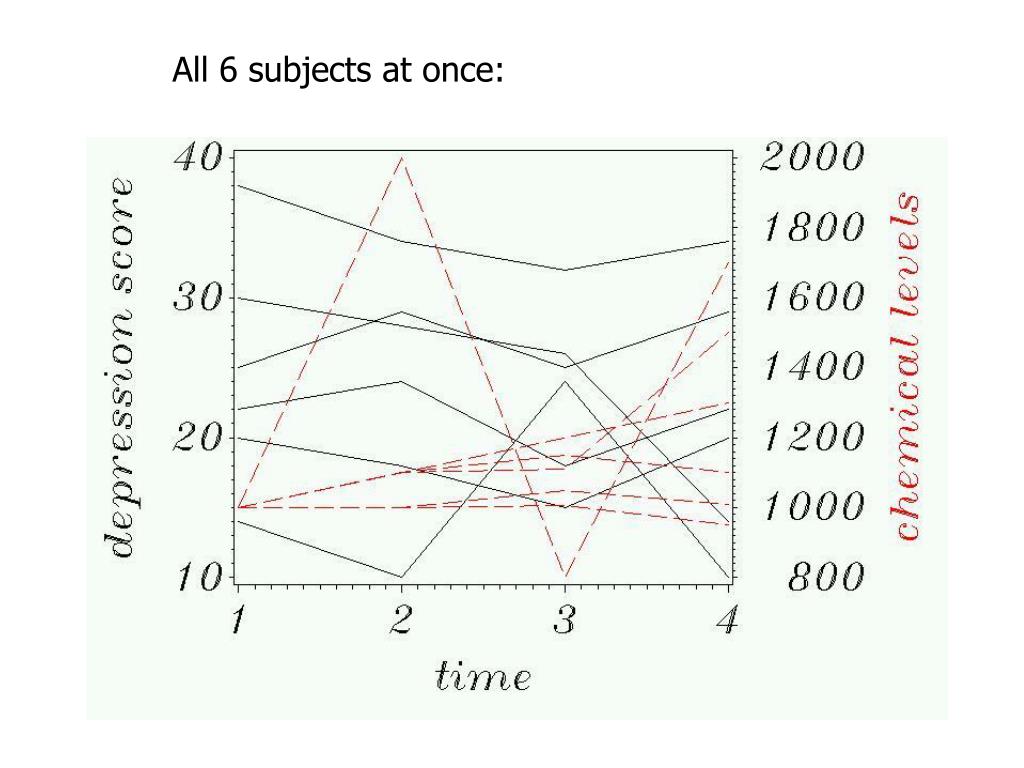 All 6 subjects at once:

depression score

40
30
20
10

2000
1800
1600
1400
1200
1000
800

chemical levels

1
2
3
4

time